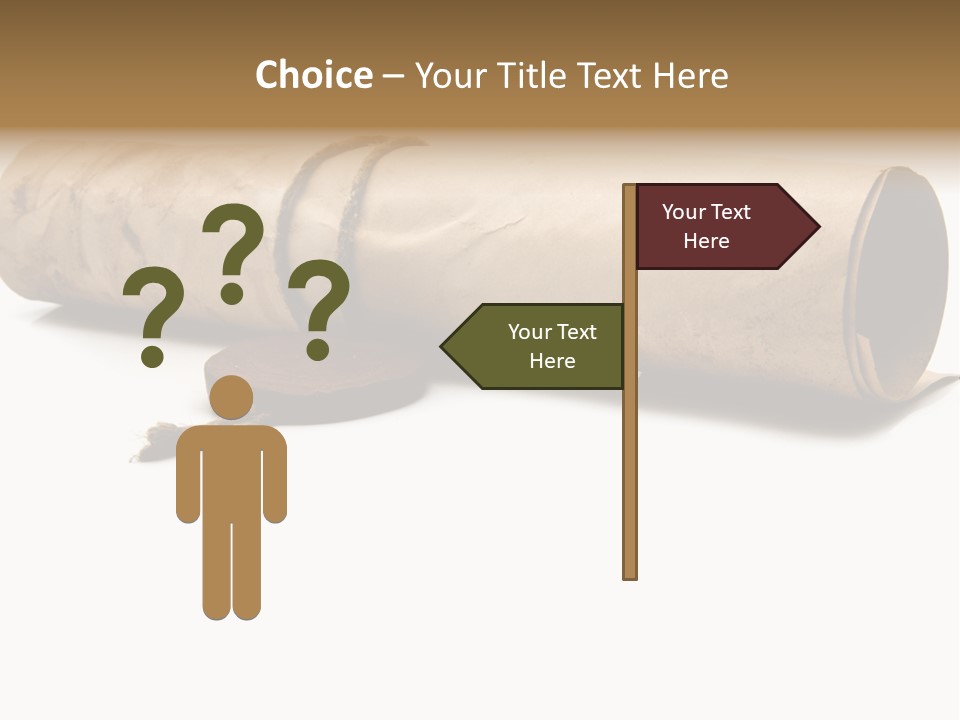 Choice – Your Title Text Here

? ? ?

Your Text Here

Your Text Here